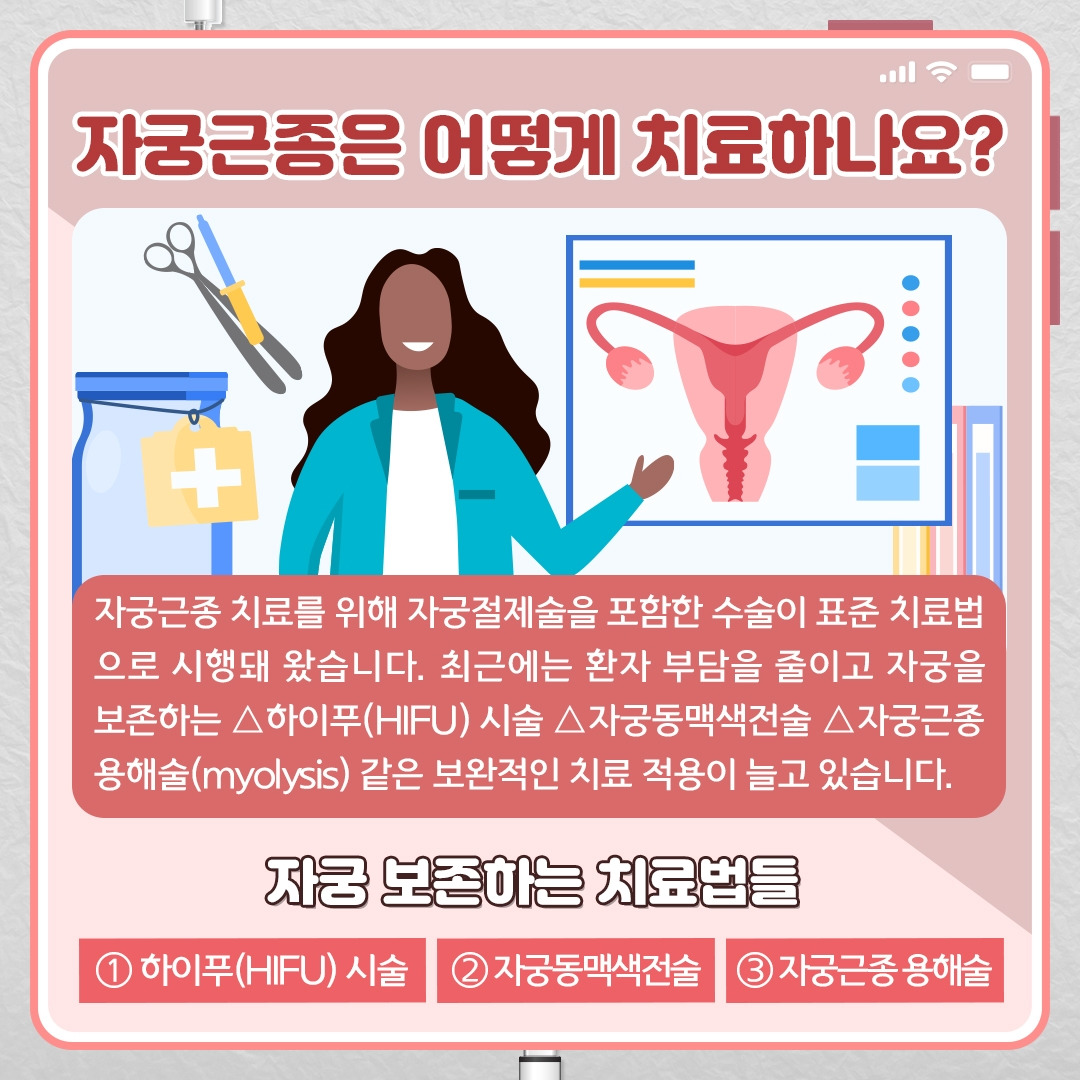 자궁근종은 어떻게 치료하나요?

자궁근종 치료를 위해 자궁절제술을 포함한 수술이 표준 치료법으로 시행돼 왔습니다. 최근에는 환자 부담을 줄이고 자궁을 보존하는 △하이푸(HIFU) 시술 △자궁동맥색전술 △자궁근종 용해술(myolysis) 같은 보완적인 치료 적용이 늘고 있습니다.

자궁 보존하는 치료법들

① 하이푸(HIFU) 시술

② 자궁동맥색전술

③ 자궁근종 용해술